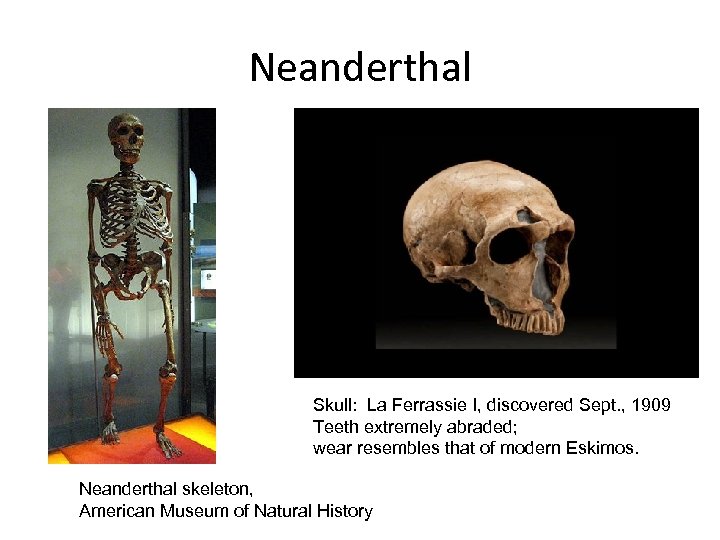 Neanderthal

Skull: La Ferrassie I, discovered Sept., 1909
Teeth extremely abraded;
wear resembles that of modern Eskimos.

Neanderthal skeleton,
American Museum of Natural History